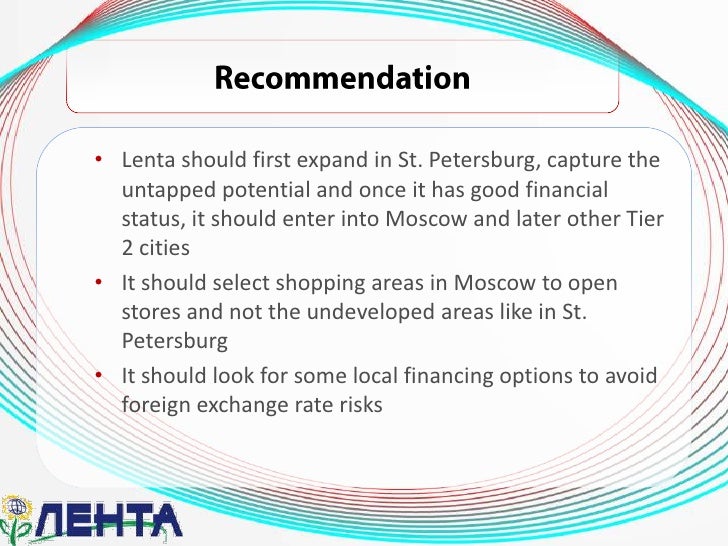 Recommendation

• Lenta should first expand in St. Petersburg, capture the untapped potential and once it has good financial status, it should enter into Moscow and later other Tier 2 cities

• It should select shopping areas in Moscow to open stores and not the undeveloped areas like in St. Petersburg

• It should look for some local financing options to avoid foreign exchange rate risks

ЛЕНТА